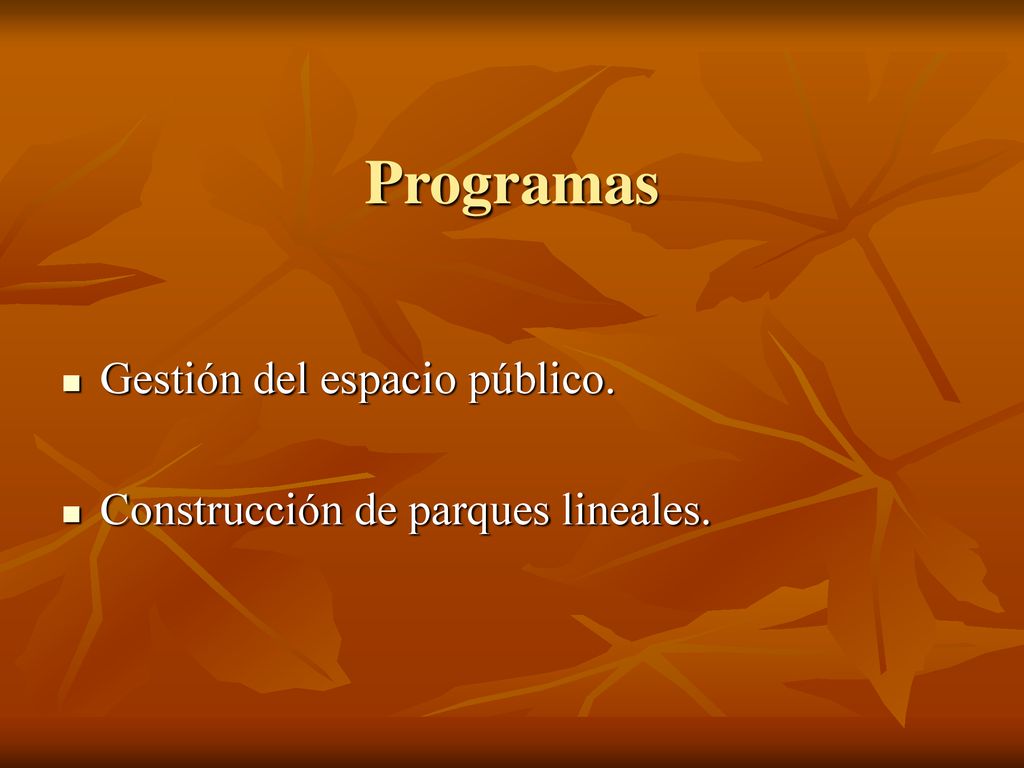 Programas

- Gestión del espacio público.

- Construcción de parques lineales.